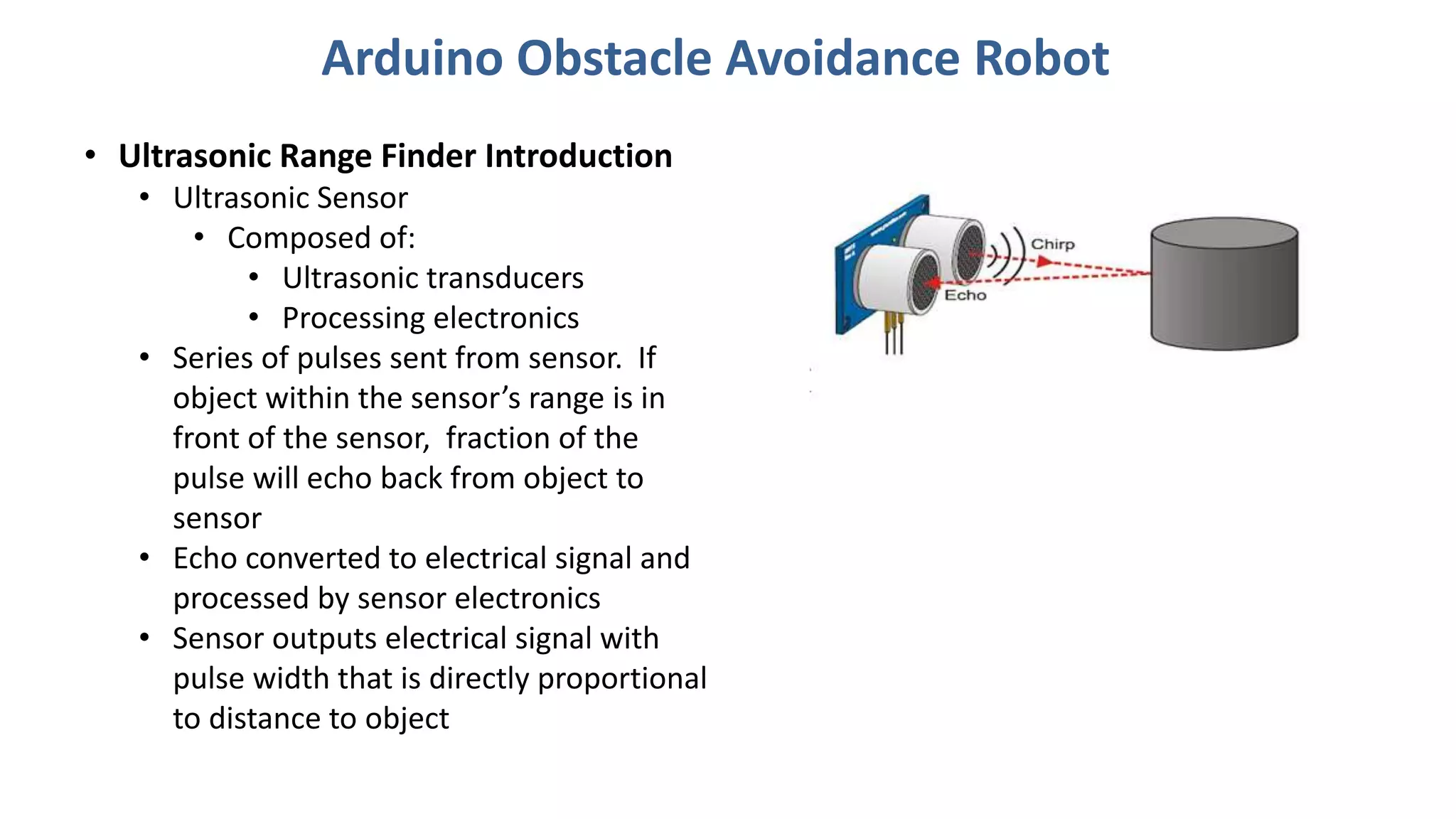 Arduino Obstacle Avoidance Robot

• Ultrasonic Range Finder Introduction
  • Ultrasonic Sensor
    • Composed of:
      • Ultrasonic transducers
      • Processing electronics
  • Series of pulses sent from sensor. If object within the sensor's range is in front of the sensor, fraction of the pulse will echo back from object to sensor
  • Echo converted to electrical signal and processed by sensor electronics
  • Sensor outputs electrical signal with pulse width that is directly proportional to distance to object

Chirp
Echo